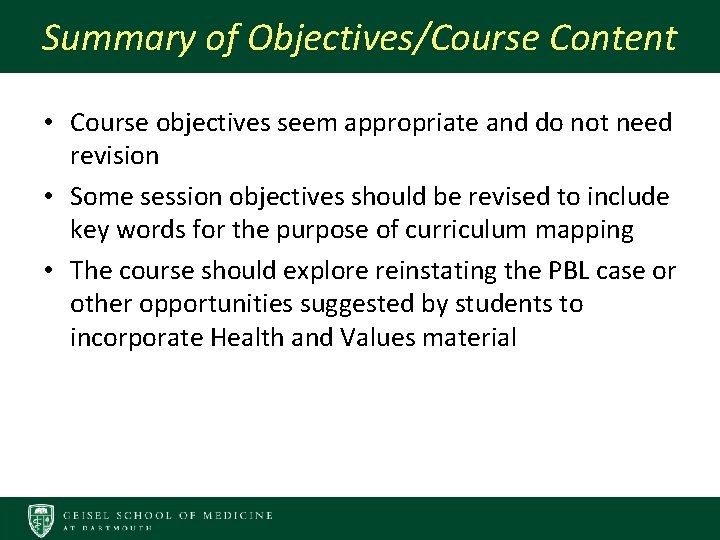 Summary of Objectives/Course Content

• Course objectives seem appropriate and do not need revision

• Some session objectives should be revised to include key words for the purpose of curriculum mapping

• The course should explore reinstating the PBL case or other opportunities suggested by students to incorporate Health and Values material

GEISEL SCHOOL OF MEDICINE
AT DARTMOUTH